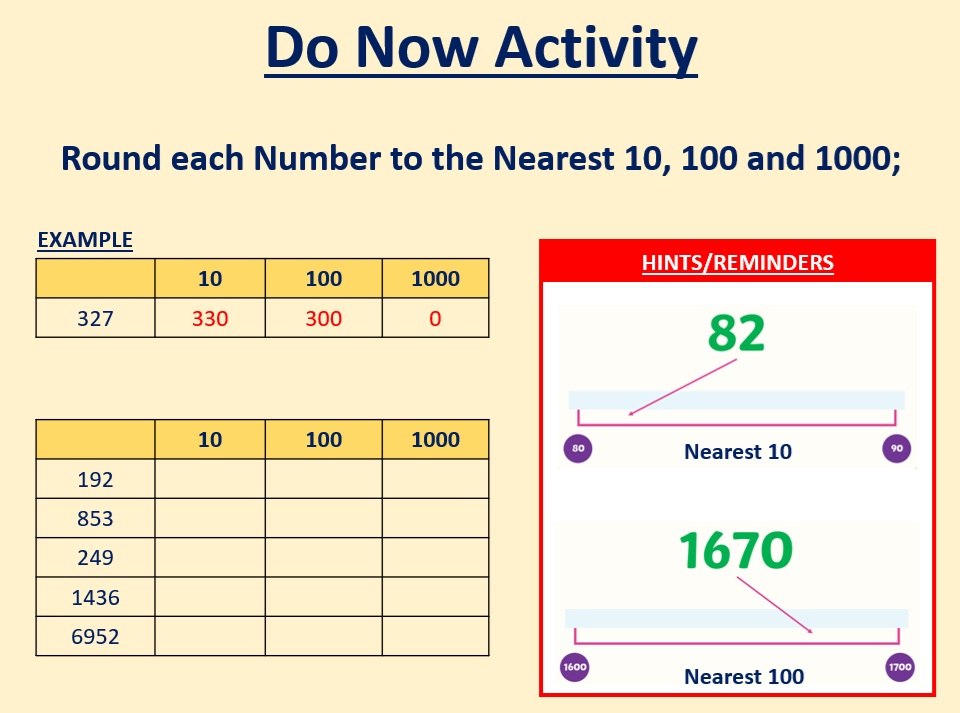 Do Now Activity

Round each Number to the Nearest 10, 100 and 1000;

EXAMPLE

| | 10 | 100 | 1000 |
|---|---|---|---|
| 327 | 330 | 300 | 0 |

| | 10 | 100 | 1000 |
|---|---|---|---|
| 192 | | | |
| 853 | | | |
| 249 | | | |
| 1436 | | | |
| 6952 | | | |

HINTS/REMINDERS

82

80

Nearest 10

90

1670

1600

Nearest 100

1700